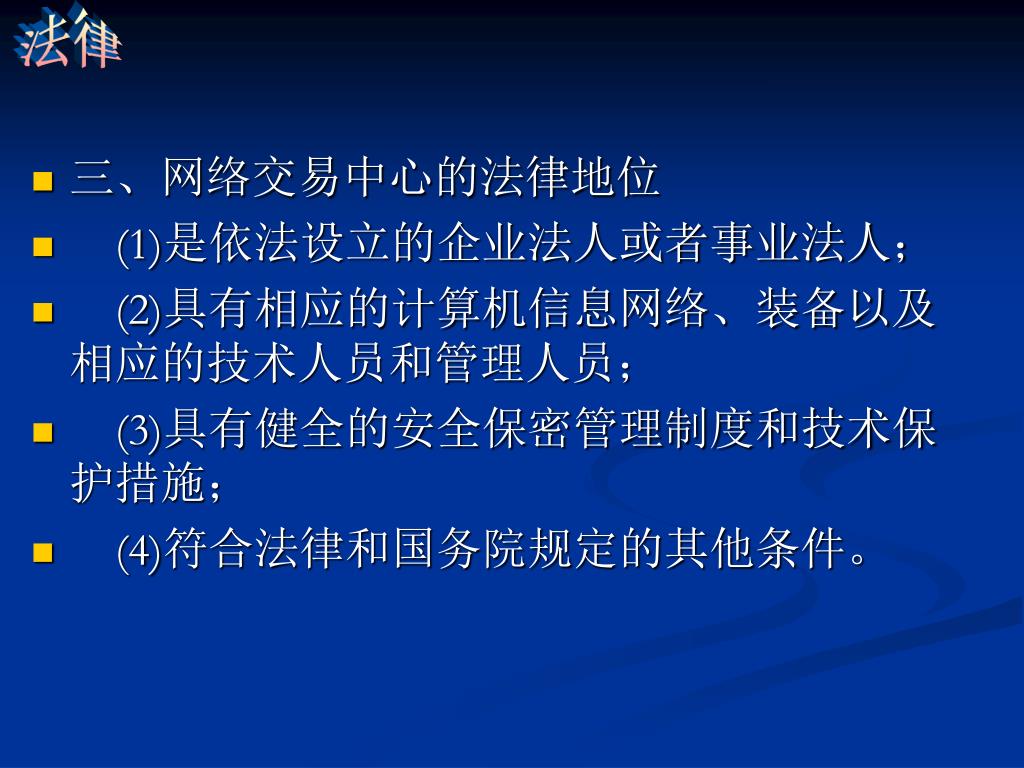 法律

三、网络交易中心的法律地位

(1)是依法设立的企业法人或者事业法人；

(2)具有相应的计算机信息网络、装备以及相应的技术人员和管理人员；

(3)具有健全的安全保密管理制度和技术保护措施；

(4)符合法律和国务院规定的其他条件。